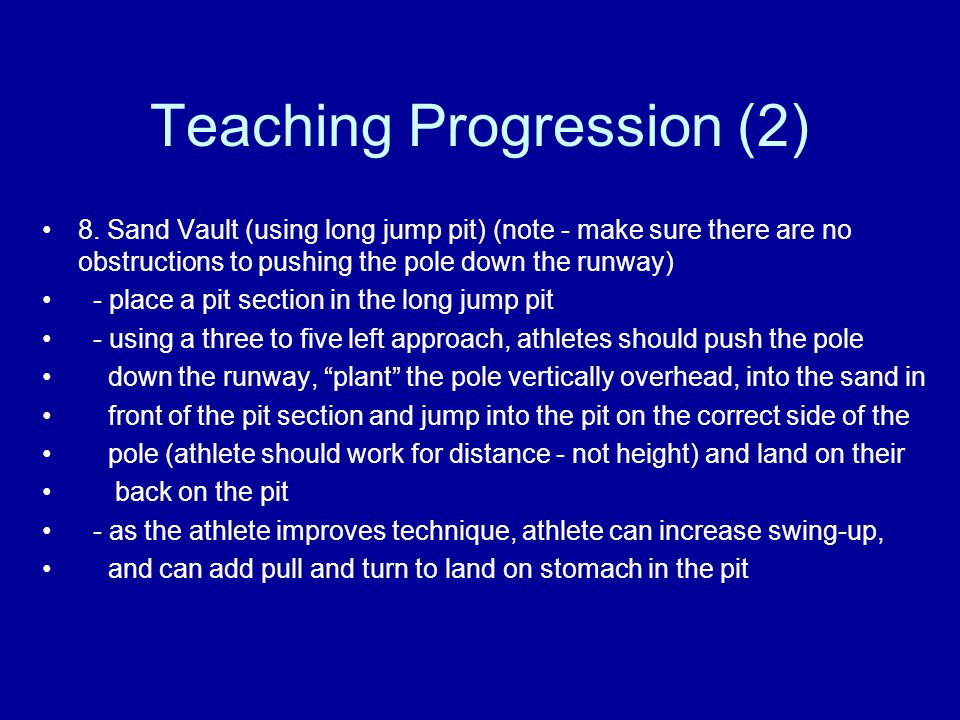 Teaching Progression (2)

• 8. Sand Vault (using long jump pit) (note - make sure there are no obstructions to pushing the pole down the runway)
• - place a pit section in the long jump pit
• - using a three to five left approach, athletes should push the pole
• down the runway, “plant” the pole vertically overhead, into the sand in
• front of the pit section and jump into the pit on the correct side of the
• pole (athlete should work for distance - not height) and land on their
• back on the pit
• - as the athlete improves technique, athlete can increase swing-up,
• and can add pull and turn to land on stomach in the pit